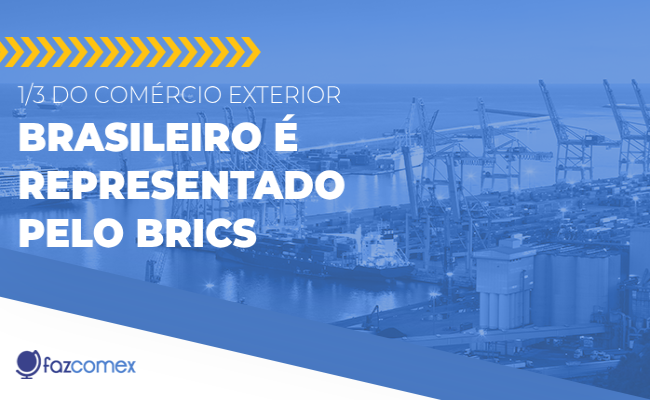 1/3 DO COMÉRCIO EXTERIOR
BRASILEIRO É REPRESENTADO PELO BRICS

fazcomex